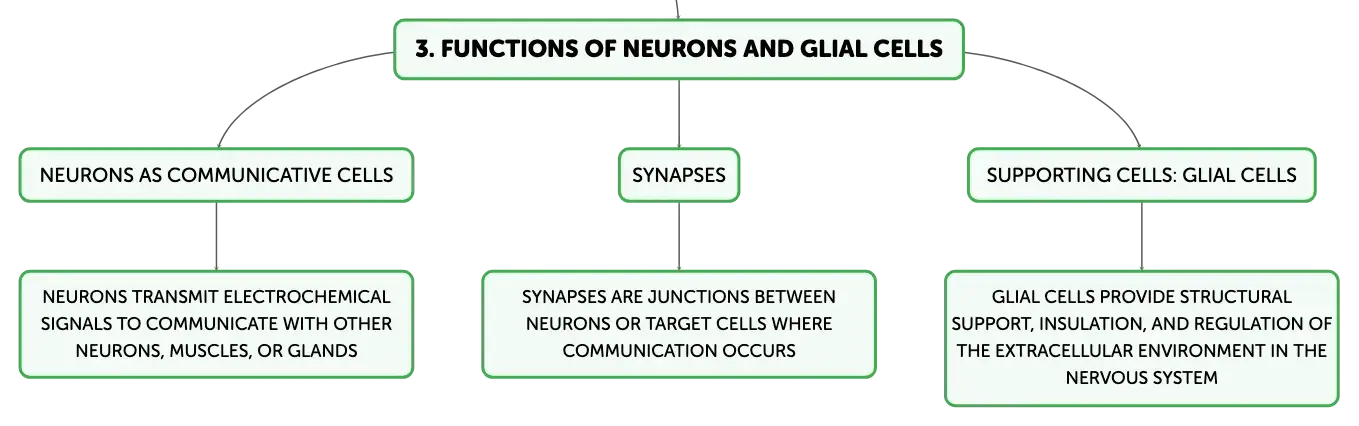 3. FUNCTIONS OF NEURONS AND GLIAL CELLS

NEURONS AS COMMUNICATIVE CELLS

NEURONS TRANSMIT ELECTROCHEMICAL SIGNALS TO COMMUNICATE WITH OTHER NEURONS, MUSCLES, OR GLANDS

SYNAPSES

SYNAPSES ARE JUNCTIONS BETWEEN NEURONS OR TARGET CELLS WHERE COMMUNICATION OCCURS

SUPPORTING CELLS: GLIAL CELLS

GLIAL CELLS PROVIDE STRUCTURAL SUPPORT, INSULATION, AND REGULATION OF THE EXTRACELLULAR ENVIRONMENT IN THE NERVOUS SYSTEM